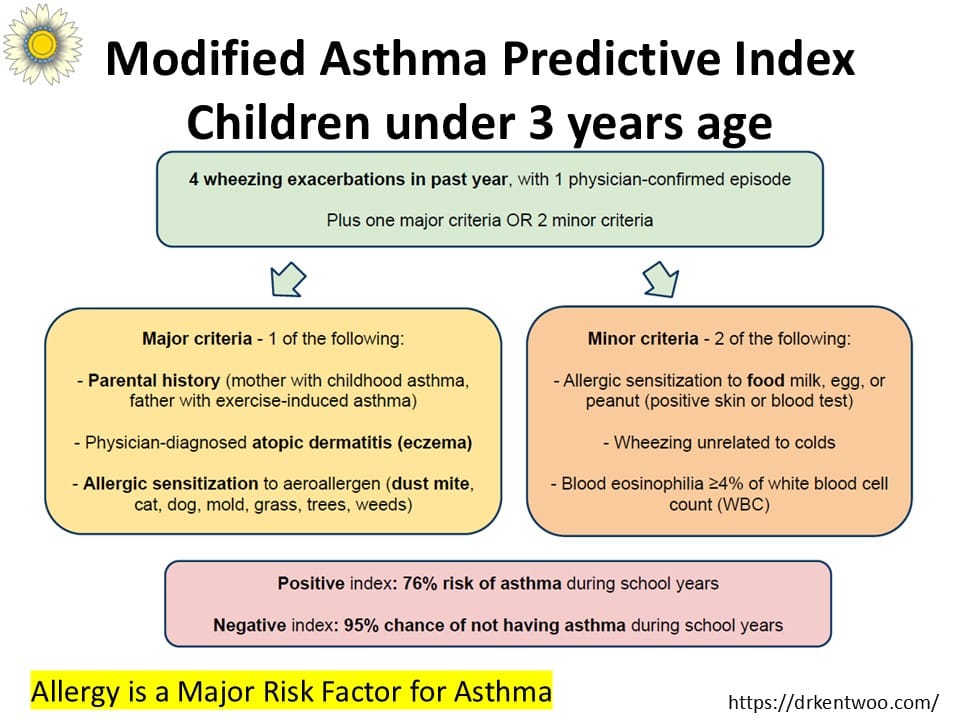 Modified Asthma Predictive Index
Children under 3 years age

4 wheezing exacerbations in past year, with 1 physician-confirmed episode

Plus one major criteria OR 2 minor criteria

Major criteria - 1 of the following:

- Parental history (mother with childhood asthma, father with exercise-induced asthma)

- Physician-diagnosed atopic dermatitis (eczema)

- Allergic sensitization to aeroallergen (dust mite, cat, dog, mold, grass, trees, weeds)

Minor criteria - 2 of the following:

- Allergic sensitization to food milk, egg, or peanut (positive skin or blood test)

- Wheezing unrelated to colds

- Blood eosinophilia ≥4% of white blood cell count (WBC)

Positive index: 76% risk of asthma during school years

Negative index: 95% chance of not having asthma during school years

Allergy is a Major Risk Factor for Asthma

https://drkentwoo.com/